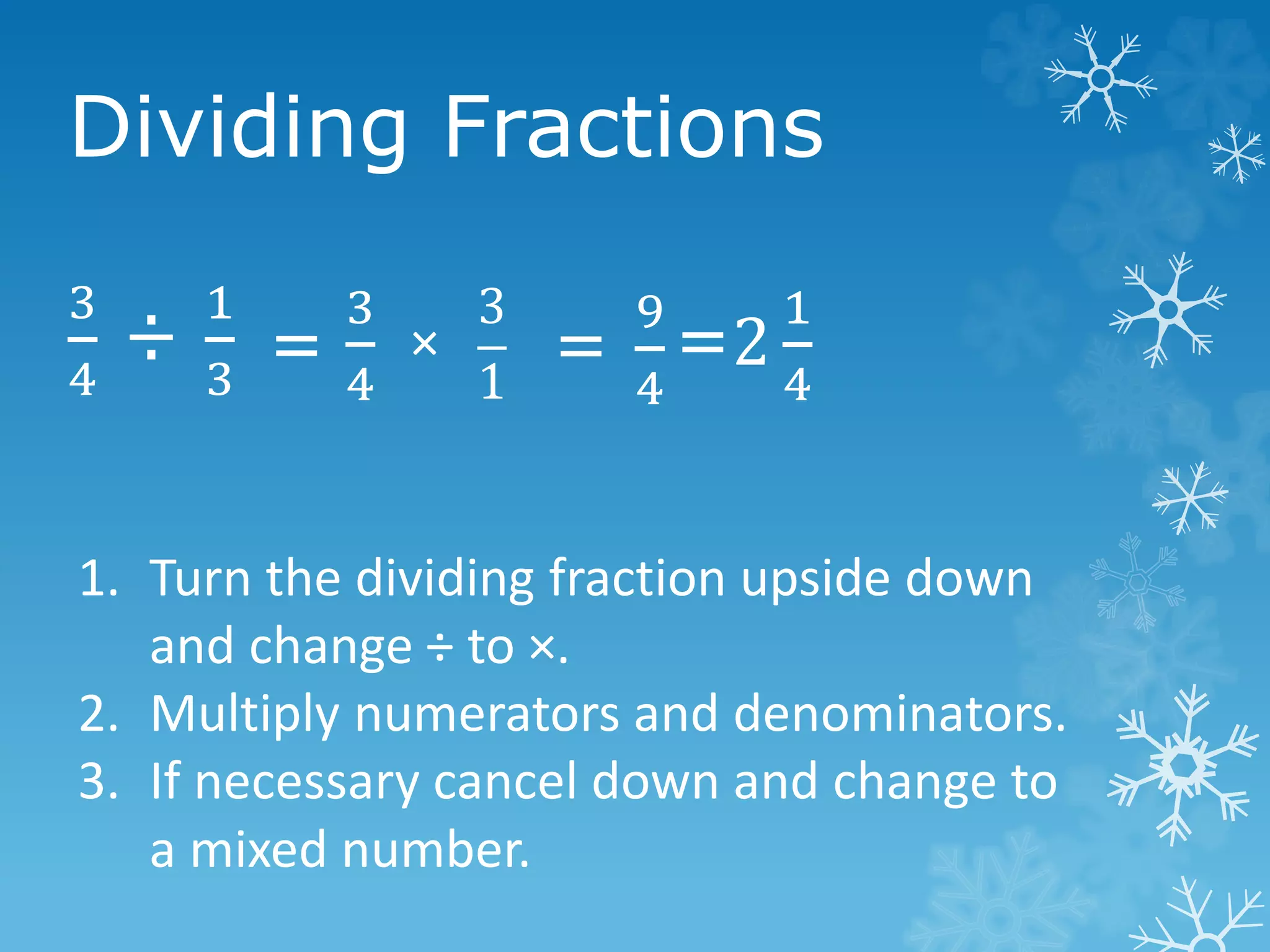 Dividing Fractions

$\frac{3}{4} \div \frac{1}{3} = \frac{3}{4} \times \frac{3}{1} = \frac{9}{4} = 2\frac{1}{4}$

1. Turn the dividing fraction upside down and change ÷ to ×.
2. Multiply numerators and denominators.
3. If necessary cancel down and change to a mixed number.